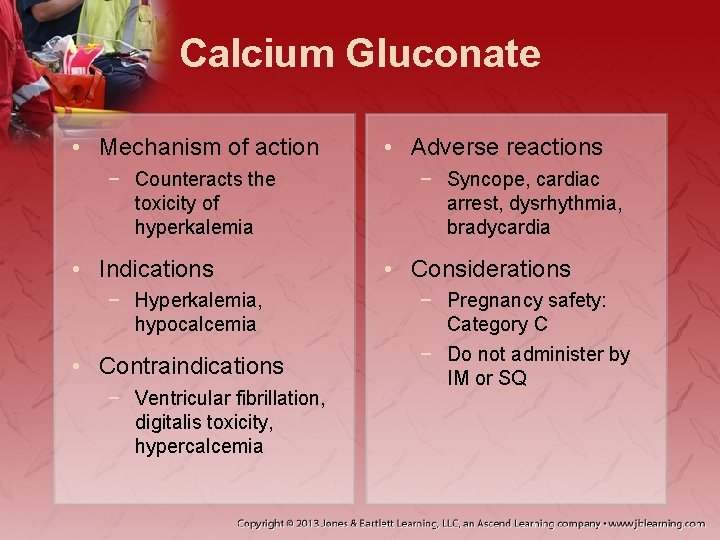 Calcium Gluconate

• Mechanism of action
 − Counteracts the toxicity of hyperkalemia
• Indications
 − Hyperkalemia, hypocalcemia
• Contraindications
 − Ventricular fibrillation, digitalis toxicity, hypercalcemia

• Adverse reactions
 − Syncope, cardiac arrest, dysrhythmia, bradycardia
• Considerations
 − Pregnancy safety: Category C
 − Do not administer by IM or SQ

Copyright © 2013 Jones & Bartlett Learning, LLC, an Ascend Learning company • www.jblearning.com